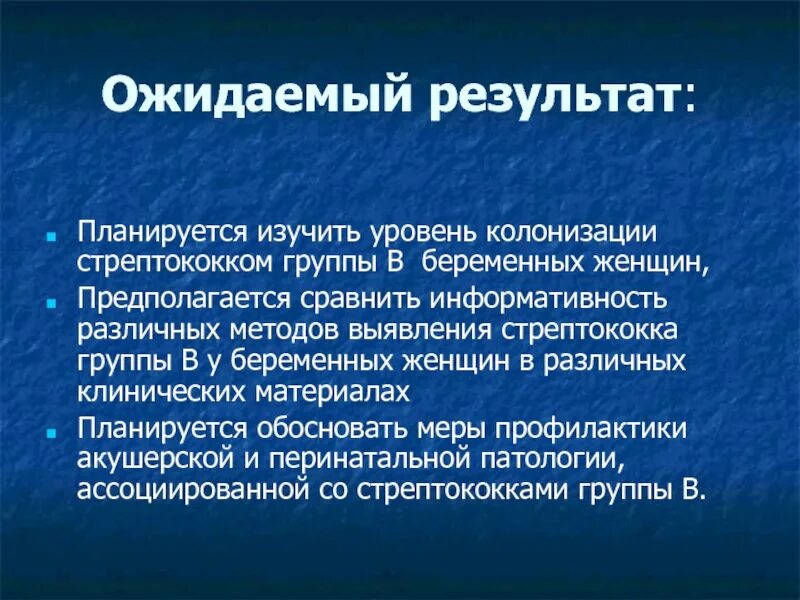 Ожидаемый результат:

Планируется изучить уровень колонизации стрептококком группы В беременных женщин,

Предполагается сравнить информативность различных методов выявления стрептококка группы В у беременных женщин в различных клинических материалах

Планируется обосновать меры профилактики акушерской и перинатальной патологии, ассоциированной со стрептококками группы В.